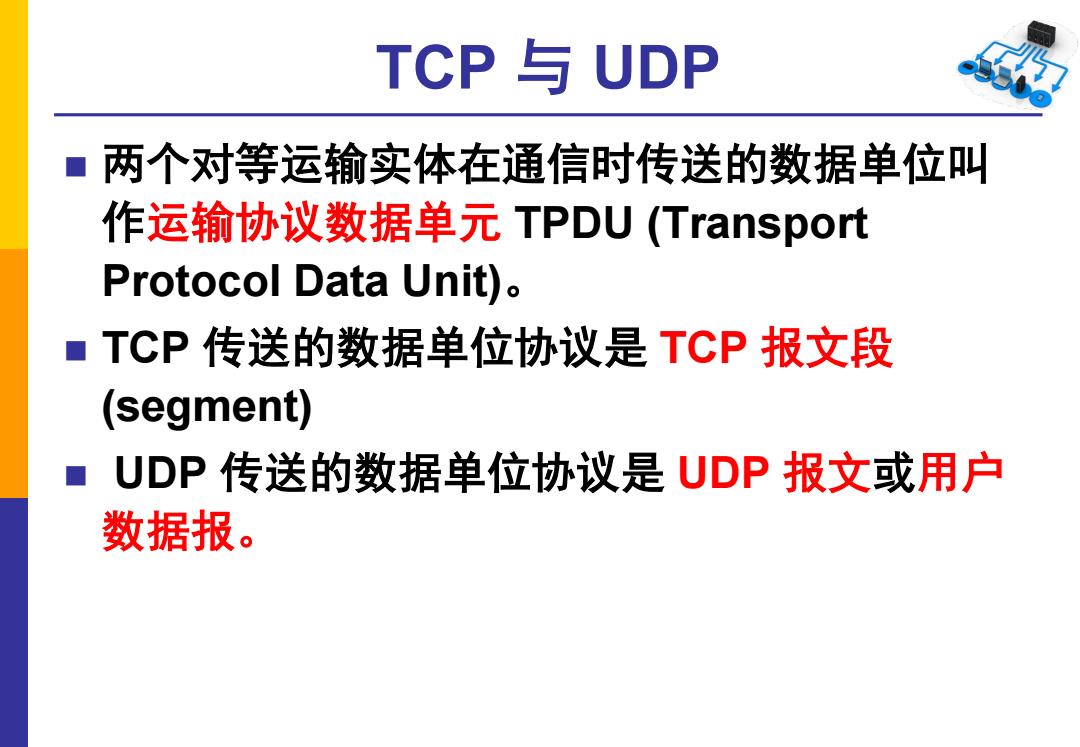 TCP 与 UDP

■ 两个对等运输实体在通信时传送的数据单位叫作运输协议数据单元 TPDU (Transport Protocol Data Unit)。

■ TCP 传送的数据单位协议是 TCP 报文段 (segment)

■ UDP 传送的数据单位协议是 UDP 报文或用户数据报。